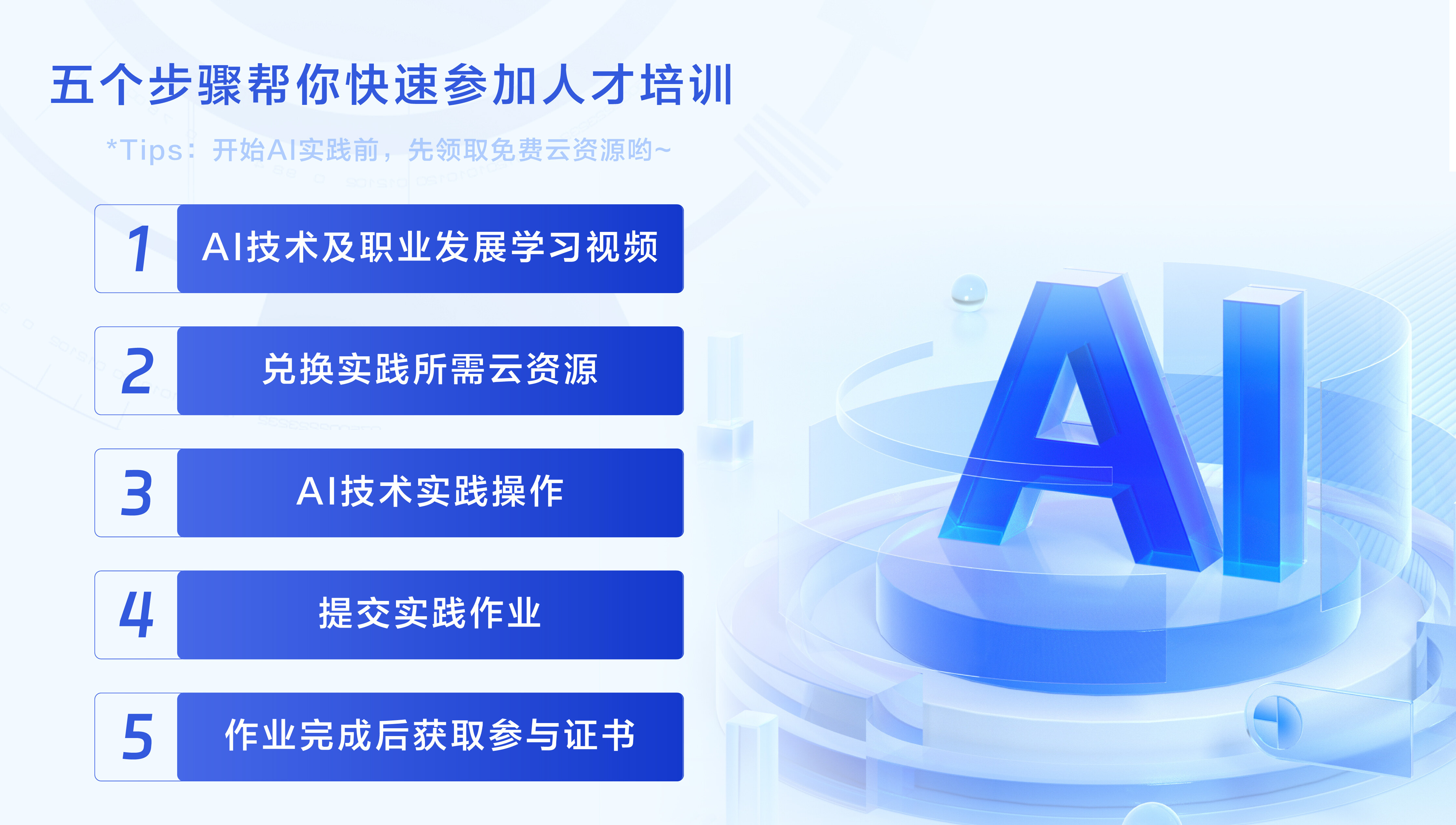 五个步骤帮你快速参加人才培训

*Tips：开始AI实践前，先领取免费云资源哟~

1 AI技术及职业发展学习视频

2 兑换实践所需云资源

3 AI技术实践操作

4 提交实践作业

5 作业完成后获取参与证书

AI